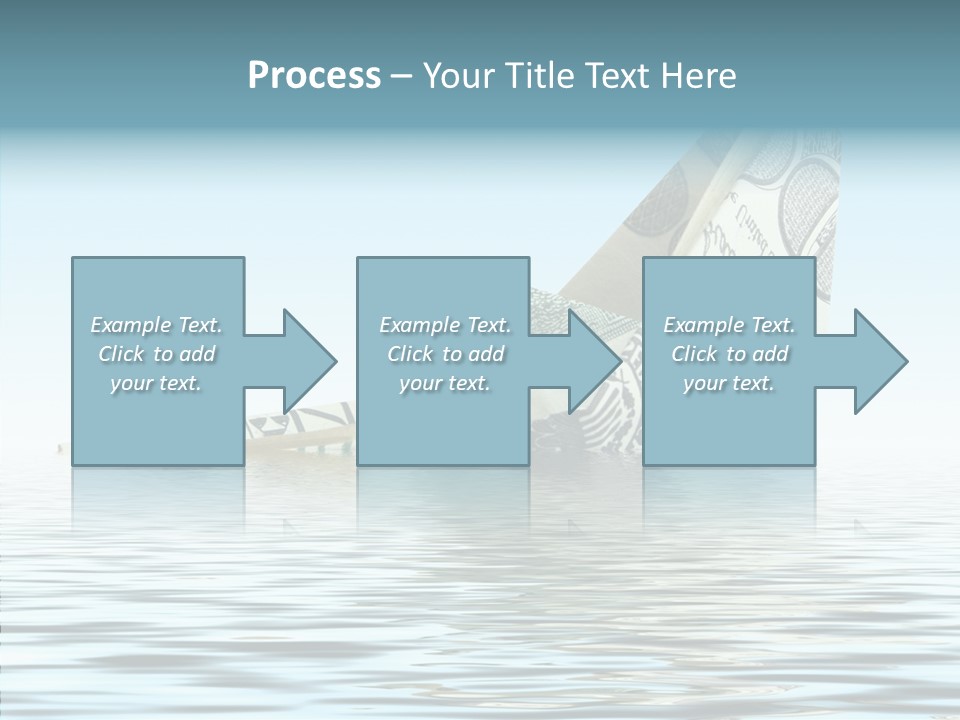 Process – Your Title Text Here

Example Text. Click to add your text.

Example Text. Click to add your text.

Example Text. Click to add your text.